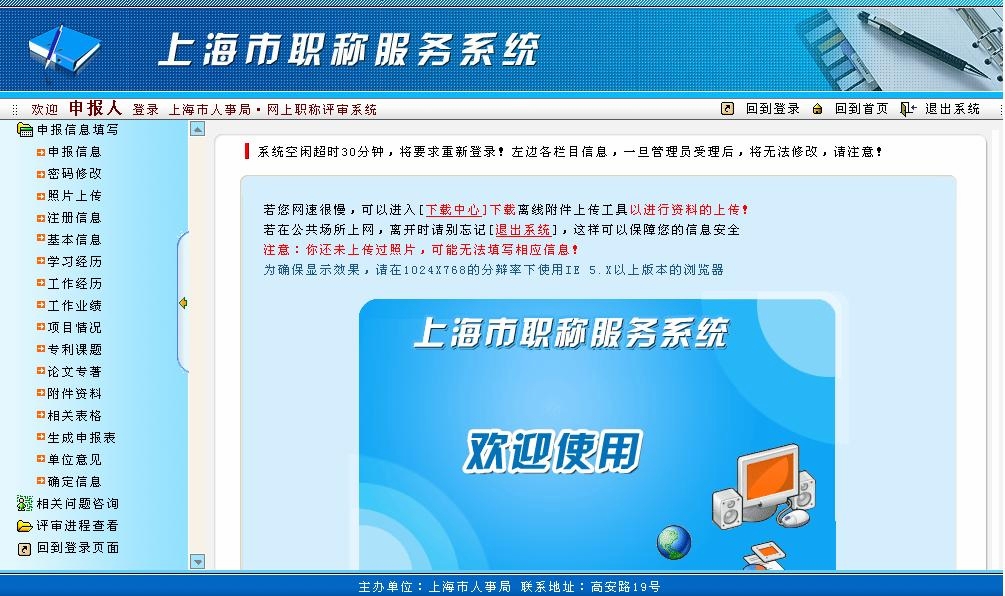 上海市职称服务系统

欢迎 申报人 登录 上海市人事局·网上职称评审系统

回到登录 回到首页 退出系统

申报信息填写
申报信息
密码修改
照片上传
注册信息
基本信息
学习经历
工作经历
工作业绩
项目情况
专利课题
论文专著
附件资料
相关表格
生成申报表
单位意见
确定信息
相关问题咨询
评审进程查看
回到登录页面

系统空闲超时30分钟，将要求重新登录！左边各栏目信息，一旦管理员受理后，将无法修改，请注意！

若您网速很慢，可以进入[下载中心]下载离线附件上传工具以进行资料的上传！
若在公共场所上网，离开时请别忘记[退出系统]，这样可以保障您的信息安全
注意：你还未上传过照片，可能无法填写相应信息！
为确保显示效果，请在1024X768的分辩率下使用IE 5.X以上版本的浏览器

上海市职称服务系统

欢迎使用

主办单位：上海市人事局 联系地址：高安路19号